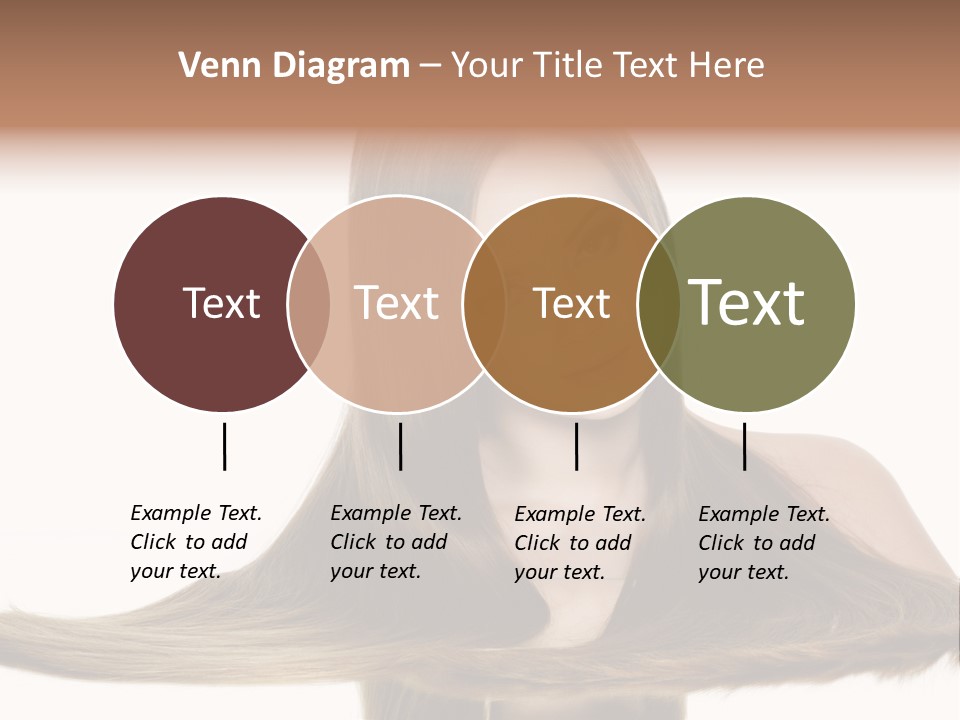 Venn Diagram – Your Title Text Here

Text

Text

Text

Text

Example Text. Click to add your text.

Example Text. Click to add your text.

Example Text. Click to add your text.

Example Text. Click to add your text.